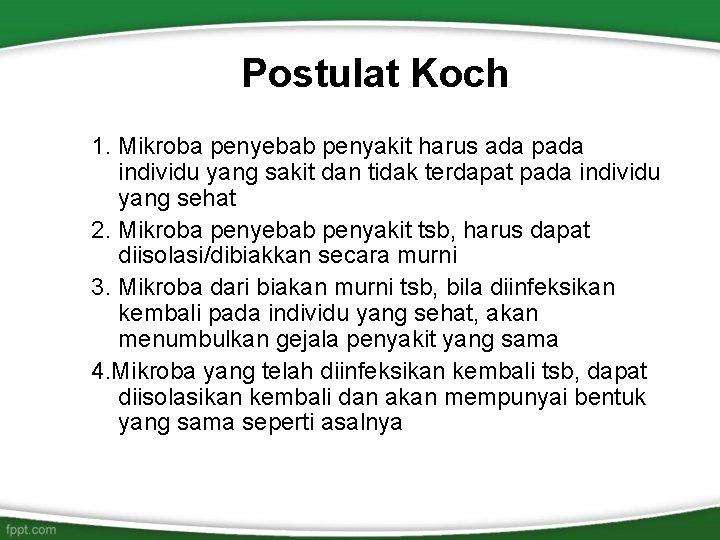 Postulat Koch

1. Mikroba penyebab penyakit harus ada pada individu yang sakit dan tidak terdapat pada individu yang sehat

2. Mikroba penyebab penyakit tsb, harus dapat diisolasi/dibiakkan secara murni

3. Mikroba dari biakan murni tsb, bila diinfeksikan kembali pada individu yang sehat, akan menumbulkan gejala penyakit yang sama

4.Mikroba yang telah diinfeksikan kembali tsb, dapat diisolasikan kembali dan akan mempunyai bentuk yang sama seperti asalnya

fppt.com